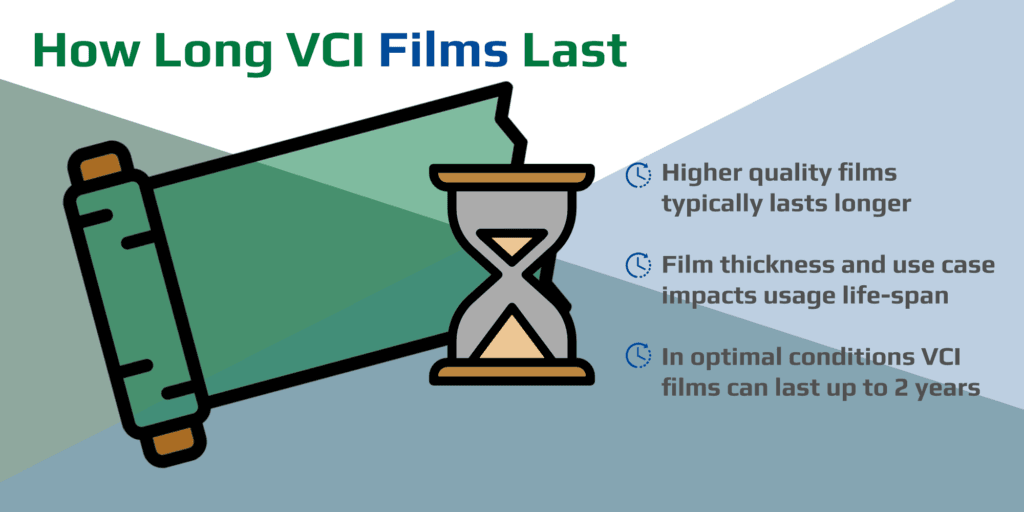 How Long VCI Films Last

Higher quality films typically lasts longer

Film thickness and use case impacts usage life-span

In optimal conditions VCI films can last up to 2 years